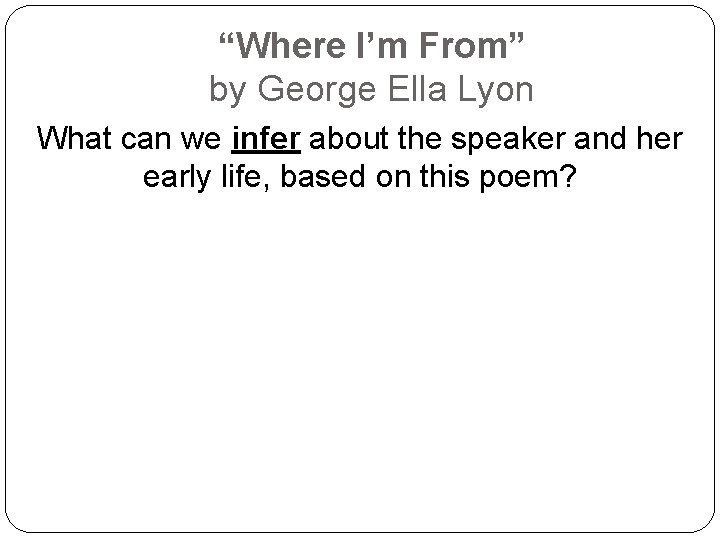 “Where I’m From”
by George Ella Lyon

What can we infer about the speaker and her early life, based on this poem?